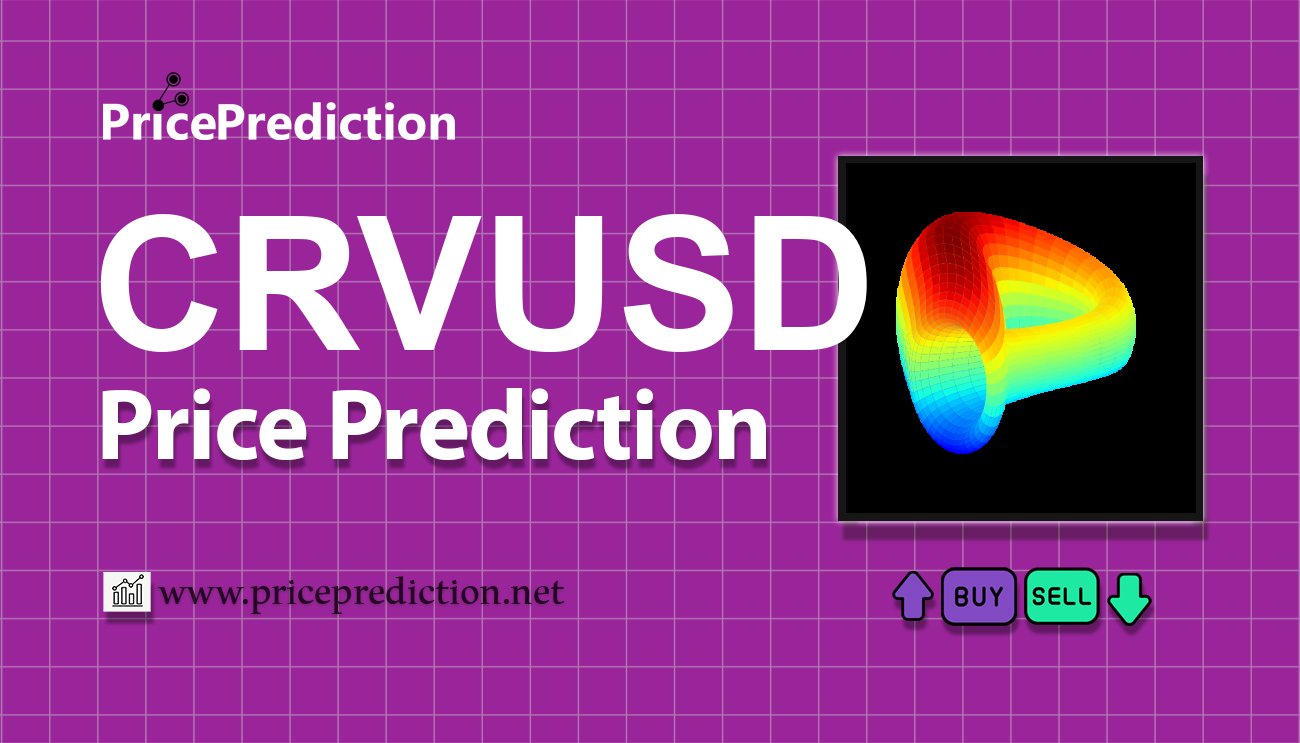 PricePrediction

CRVUSD
Price Prediction

www.priceprediction.net

BUY SELL